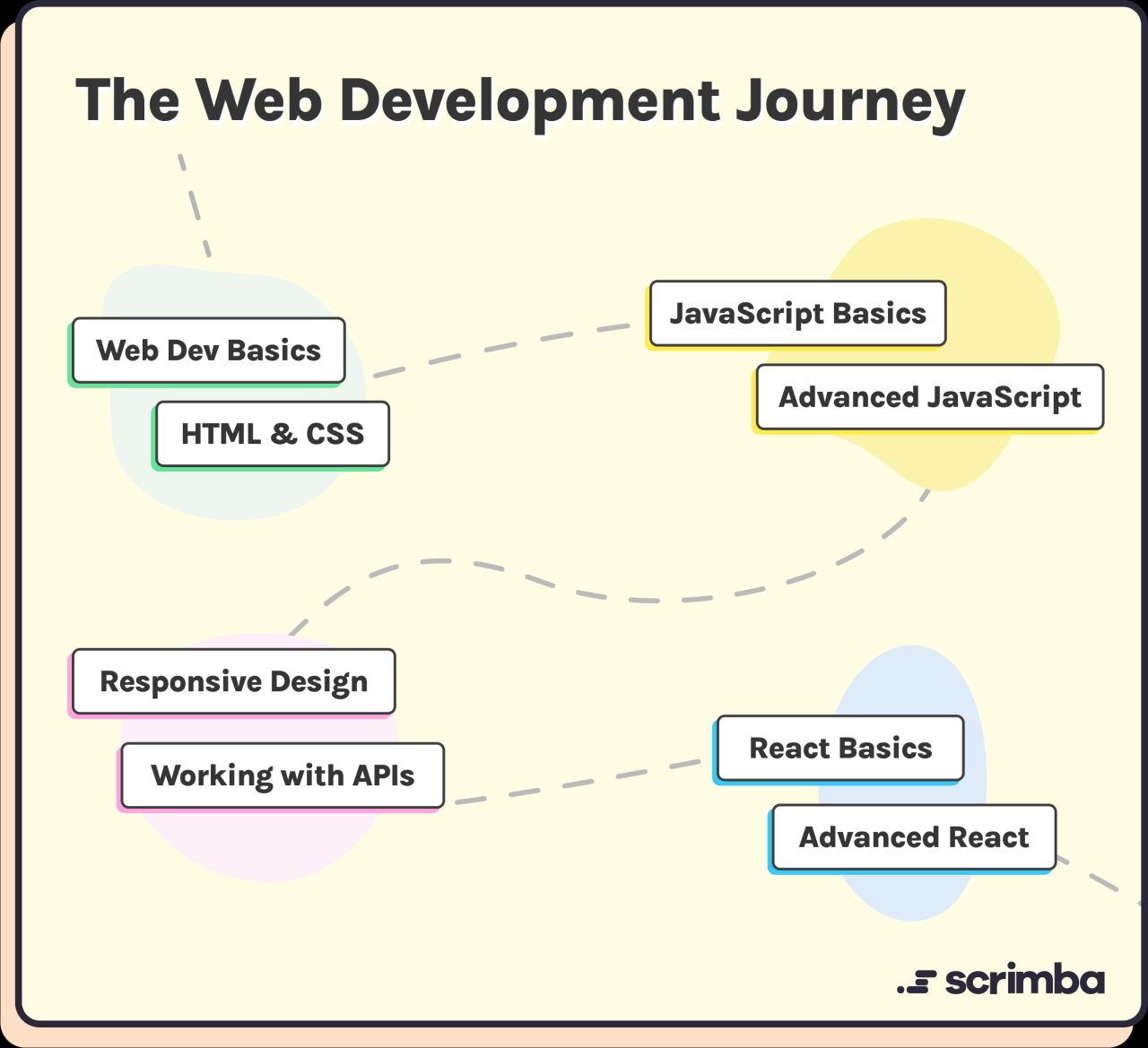 The Web Development Journey

Web Dev Basics

HTML & CSS

JavaScript Basics

Advanced JavaScript

Responsive Design

Working with APIs

React Basics

Advanced React

scrimba